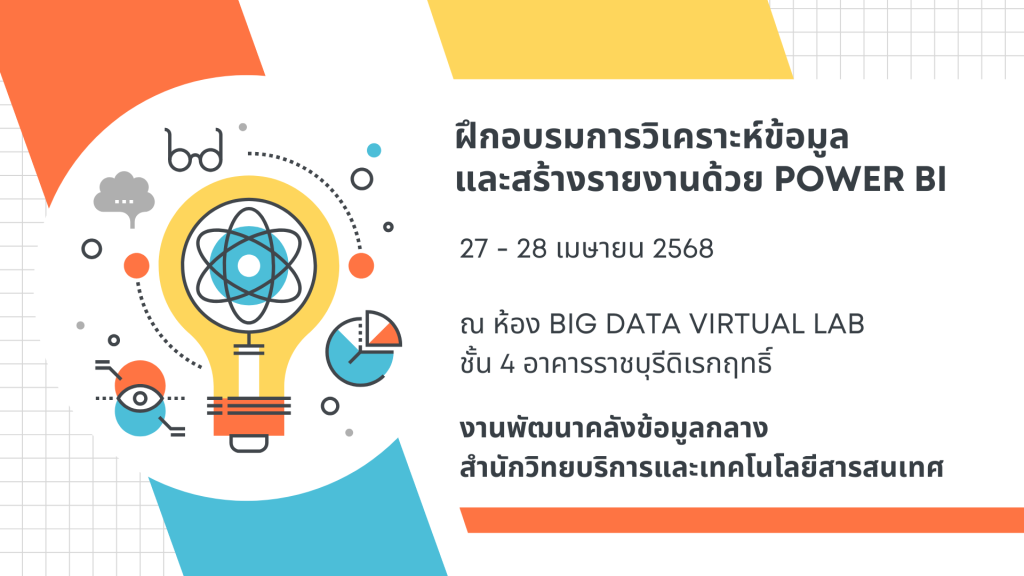 ฝึกอบรมการวิเคราะห์ข้อมูล
และสร้างรายงานด้วย POWER BI

27 - 28 เมษายน 2568

ณ ห้อง BIG DATA VIRTUAL LAB
ชั้น 4 อาคารราชบุรีดิเรกฤทธิ์

งานพัฒนาคลังข้อมูลกลาง
สำนักวิทยบริการและเทคโนโลยีสารสนเทศ